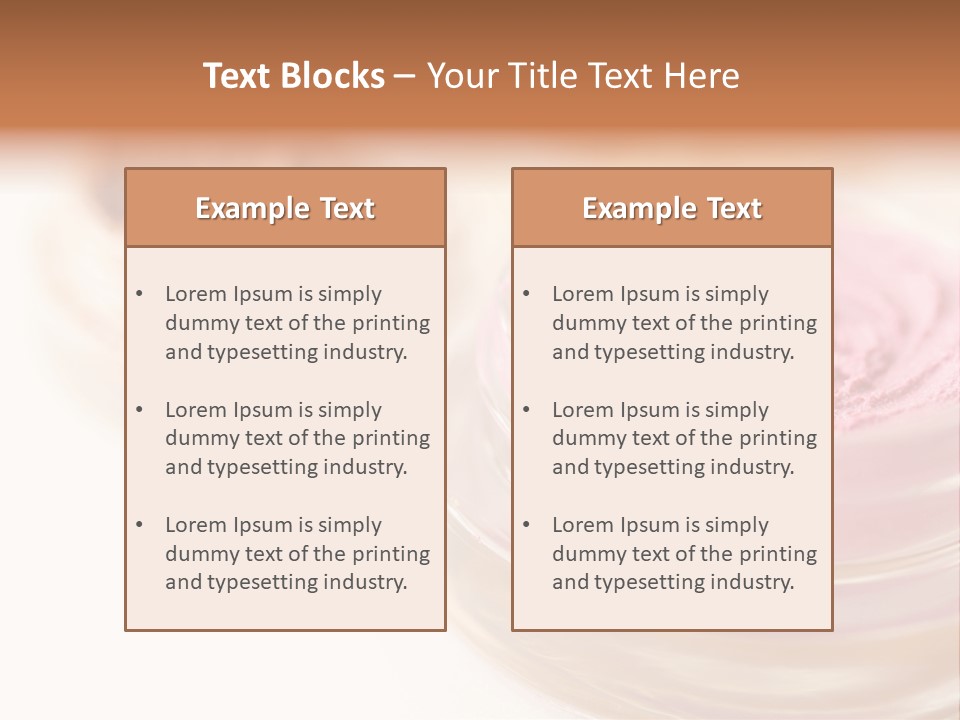 Text Blocks – Your Title Text Here

Example Text

• Lorem Ipsum is simply dummy text of the printing and typesetting industry.

• Lorem Ipsum is simply dummy text of the printing and typesetting industry.

• Lorem Ipsum is simply dummy text of the printing and typesetting industry.

Example Text

• Lorem Ipsum is simply dummy text of the printing and typesetting industry.

• Lorem Ipsum is simply dummy text of the printing and typesetting industry.

• Lorem Ipsum is simply dummy text of the printing and typesetting industry.